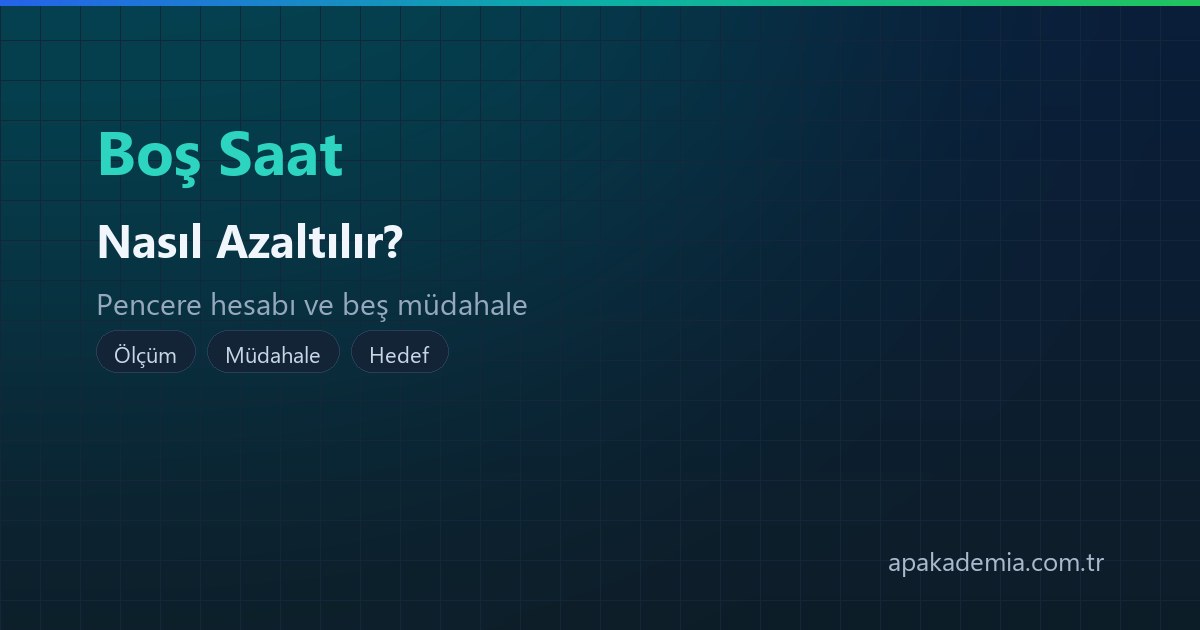 Boş Saat

Nasıl Azaltılır?

Pencere hesabı ve beş müdahale

Ölçüm

Müdahale

Hedef

apakademia.com.tr